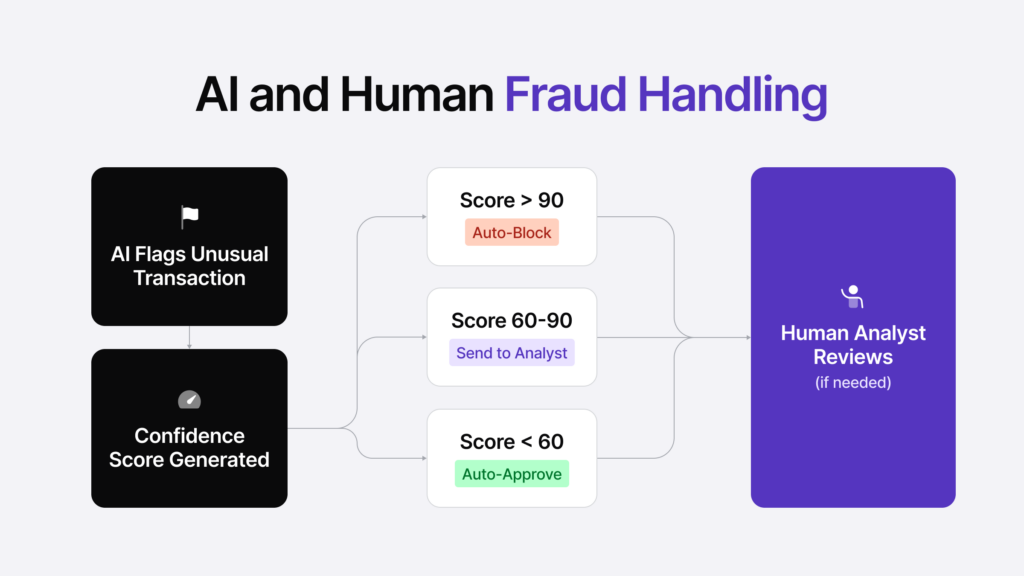 AI and Human Fraud Handling

AI Flags Unusual Transaction

Confidence Score Generated

Score > 90
Auto-Block

Score 60-90
Send to Analyst

Score < 60
Auto-Approve

Human Analyst Reviews
(if needed)